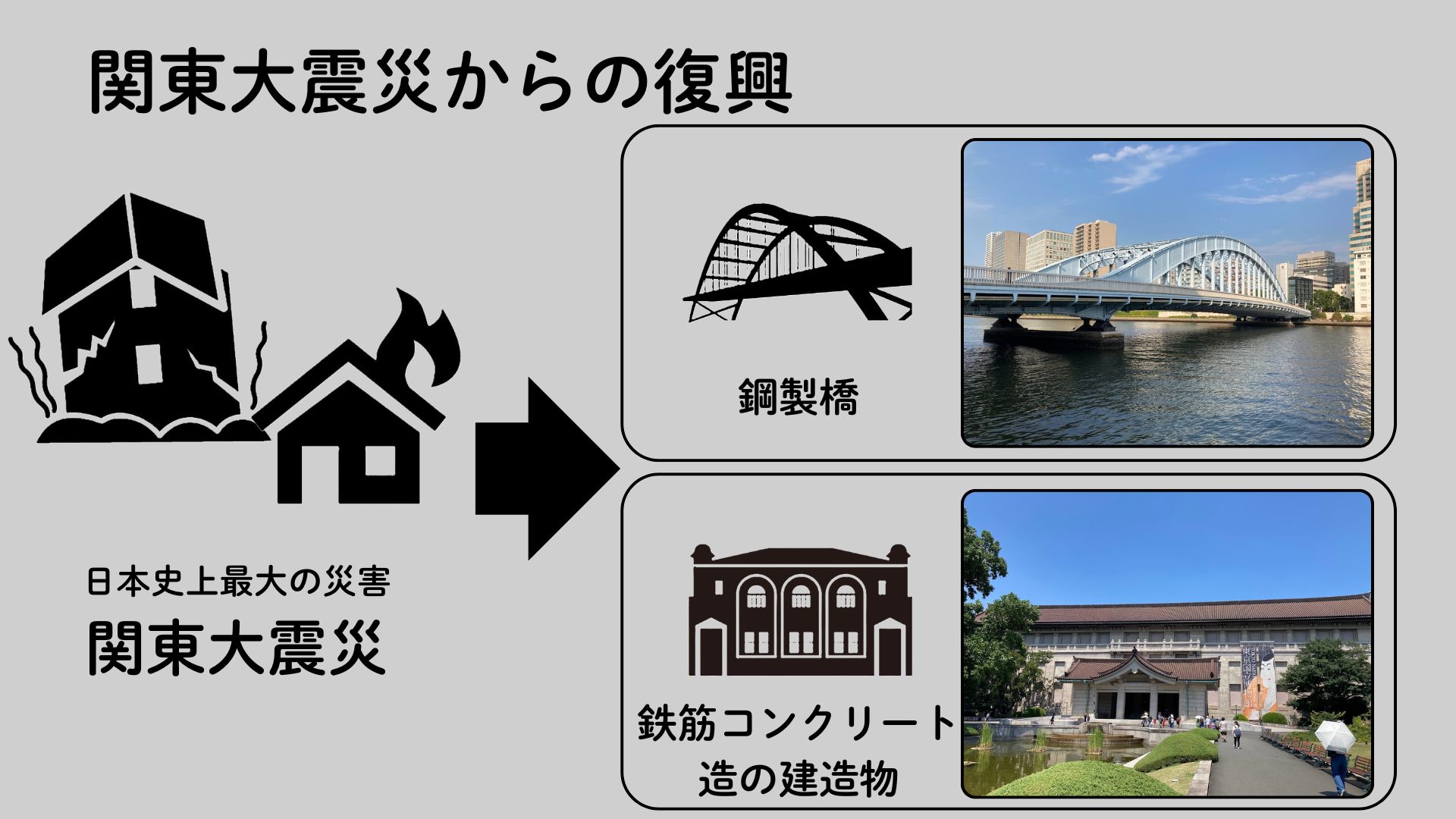 関東大震災からの復興

日本史上最大の災害

関東大震災

鋼製橋

鉄筋コンクリート造の建造物